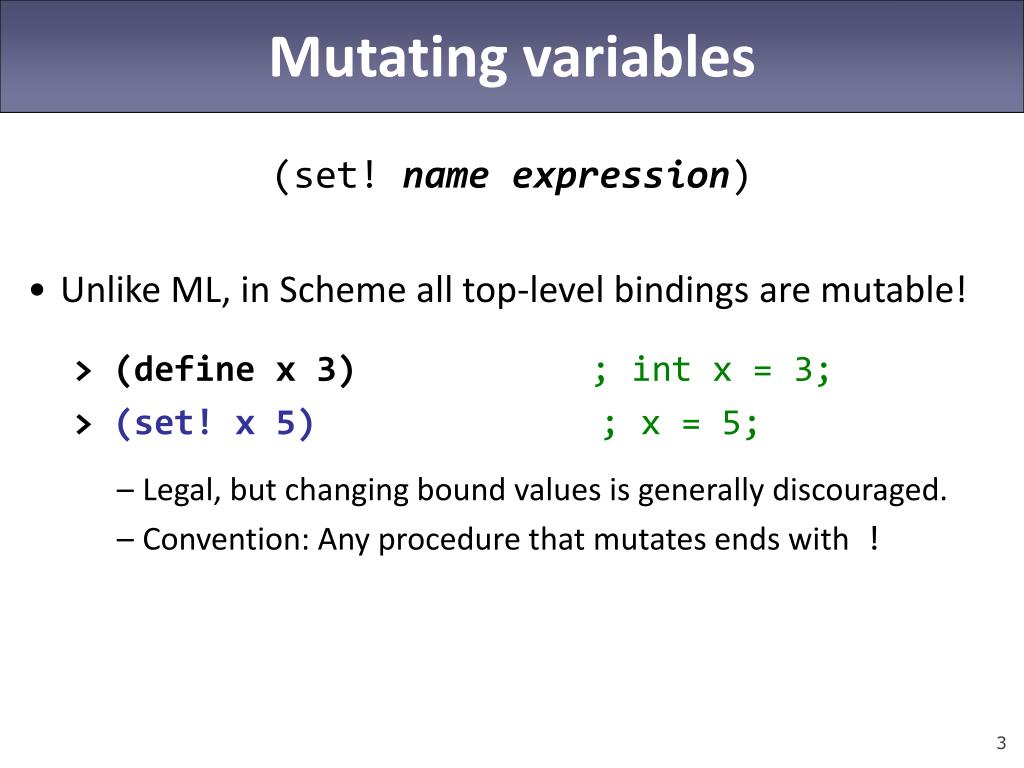 Mutating variables

(set! name expression)

• Unlike ML, in Scheme all top-level bindings are mutable!

> (define x 3) ; int x = 3;
> (set! x 5) ; x = 5;

– Legal, but changing bound values is generally discouraged.
– Convention: Any procedure that mutates ends with !

3